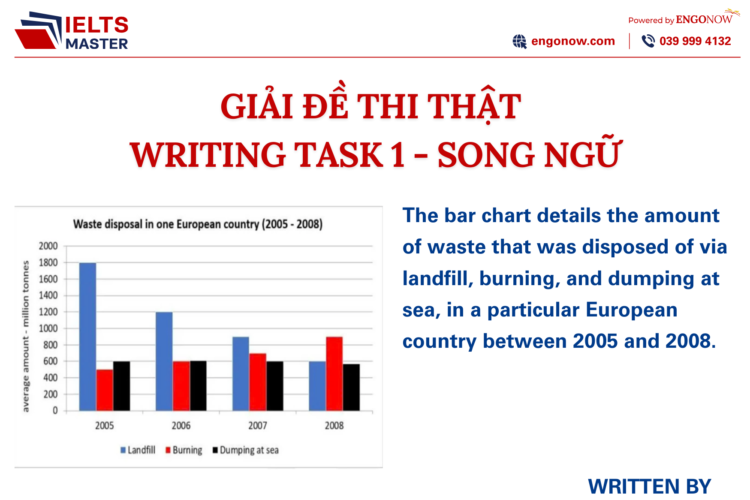 IELTS MASTER

Powered by ENGONOW

engonow.com | 039 999 4132

GIẢI ĐỀ THI THẬT
WRITING TASK 1 - SONG NGỮ

Waste disposal in one European country (2005 - 2008)

average amount - million tonnes

2000
1800
1600
1400
1200
1000
800
600
400
200
0

2005 2006 2007 2008

Landfill Burning Dumping at sea

The bar chart details the amount of waste that was disposed of via landfill, burning, and dumping at sea, in a particular European country between 2005 and 2008.

WRITTEN BY